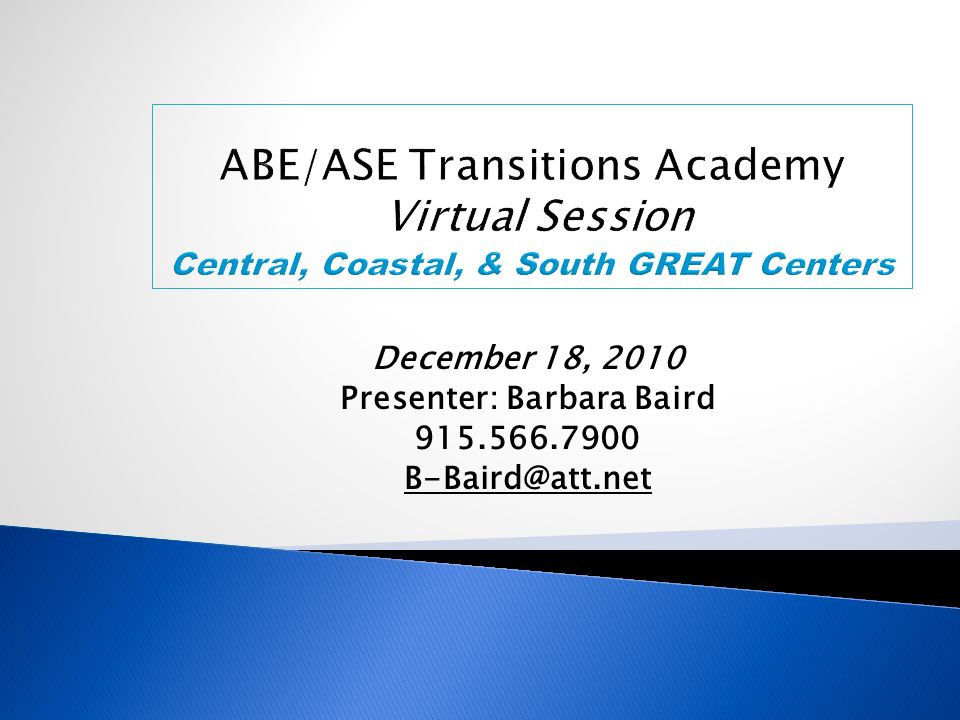 ABE/ASE Transitions Academy
Virtual Session
Central, Coastal, & South GREAT Centers

December 18, 2010
Presenter: Barbara Baird
915.566.7900
B-Baird@att.net